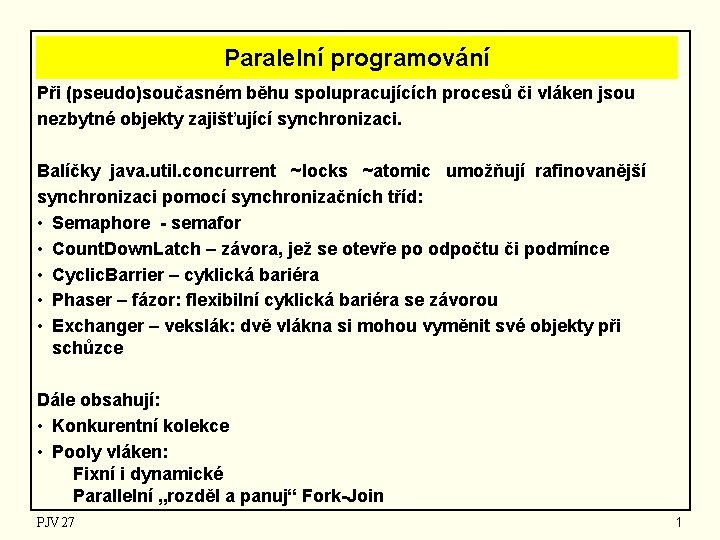 Paralelní programování

Při (pseudo)současném běhu spolupracujících procesů či vláken jsou nezbytné objekty zajišťující synchronizaci.

Balíčky java.util.concurrent ~locks ~atomic umožňují rafinovanější synchronizaci pomocí synchronizačních tříd:
• Semaphore - semafor
• CountDownLatch – závora, jež se otevře po odpočtu či podmínce
• CyclicBarrier – cyklická bariéra
• Phaser – fázor: flexibilní cyklická bariéra se závorou
• Exchanger – vekslák: dvě vlákna si mohou vyměnit své objekty při schůzce

Dále obsahují:
• Konkurentní kolekce
• Pooly vláken:
Fixní i dynamické
Parallelní „rozděl a panuj“ Fork-Join

PJV 27

1